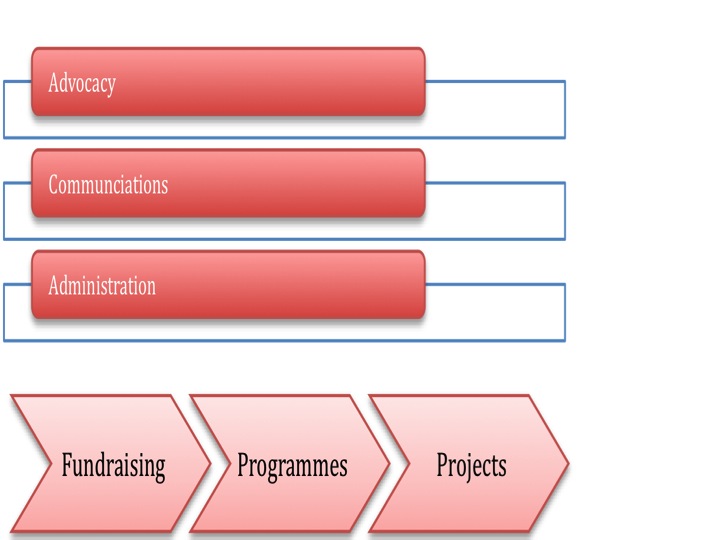 Advocacy

Communciations

Administration

Fundraising

Programmes

Projects